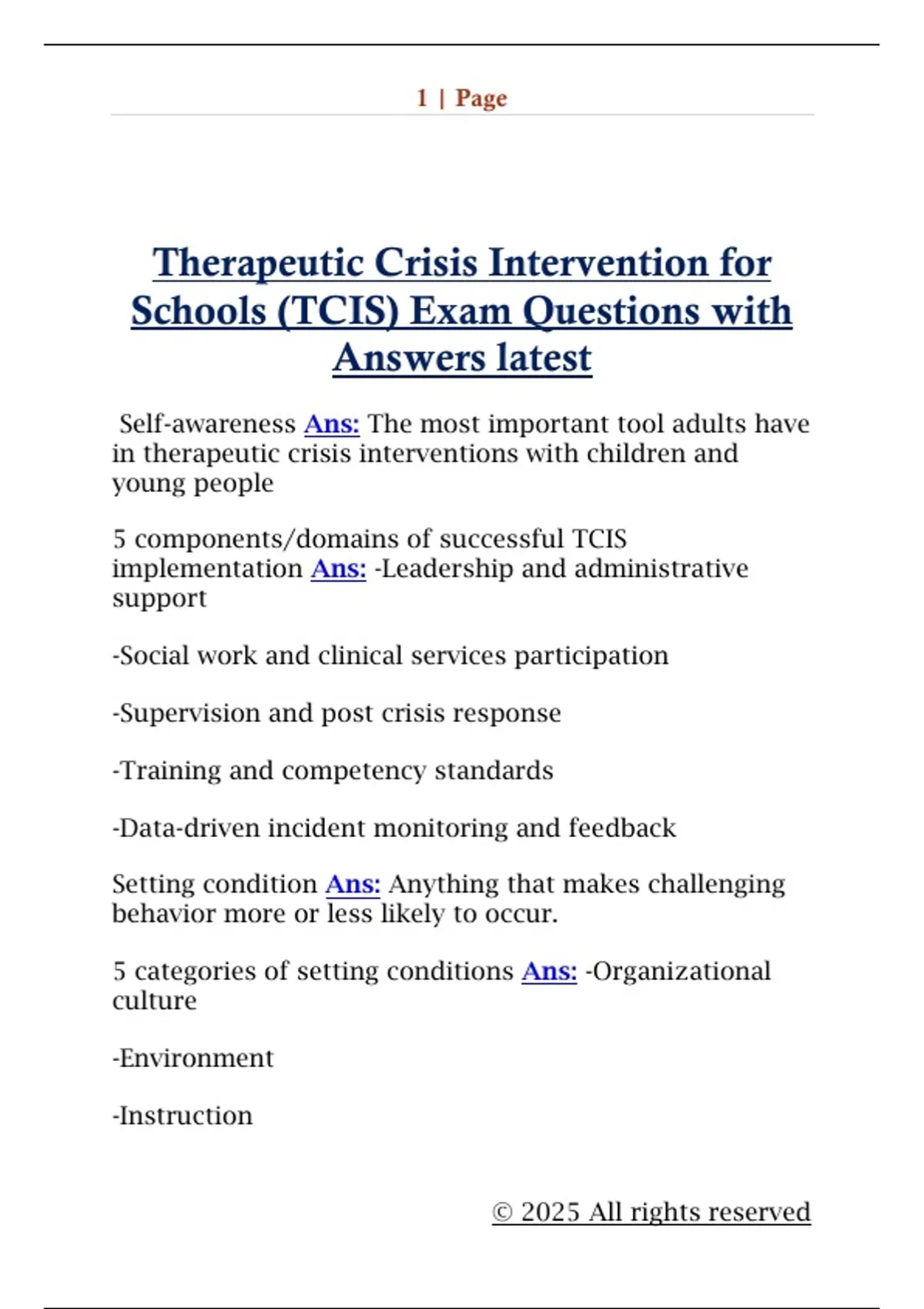 1 | Page

Therapeutic Crisis Intervention for Schools (TCIS) Exam Questions with Answers latest

Self-awareness Ans: The most important tool adults have in therapeutic crisis interventions with children and young people

5 components/domains of successful TCIS implementation Ans: -Leadership and administrative support

-Social work and clinical services participation

-Supervision and post crisis response

-Training and competency standards

-Data-driven incident monitoring and feedback

Setting condition Ans: Anything that makes challenging behavior more or less likely to occur.

5 categories of setting conditions Ans: -Organizational culture

-Environment

-Instruction

© 2025 All rights reserved